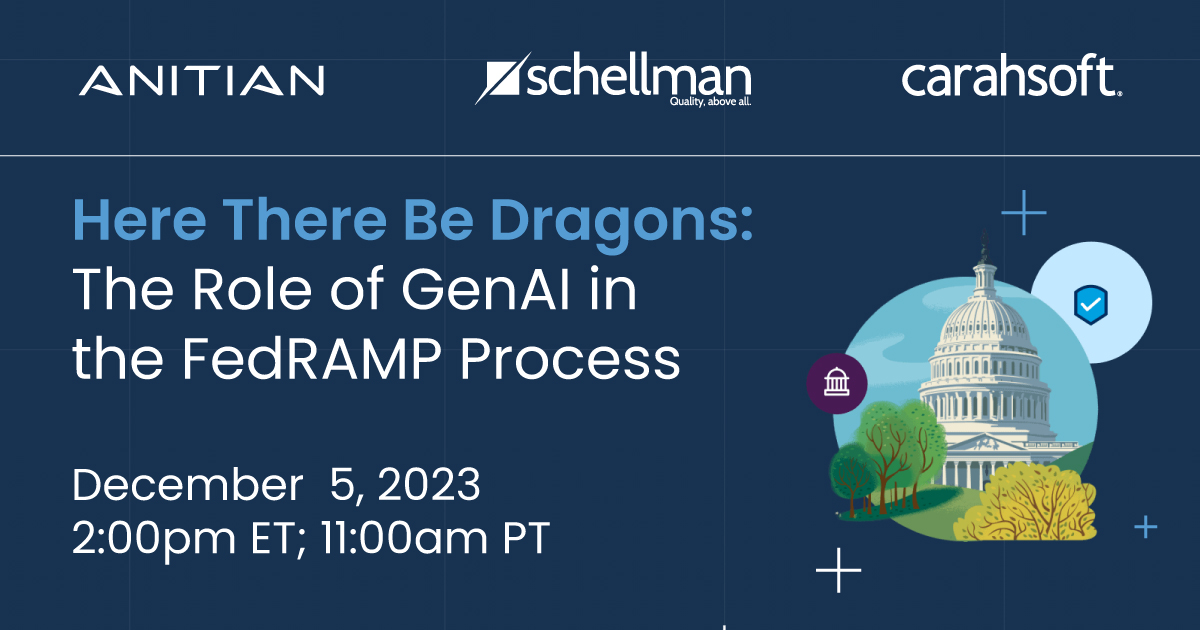 ANITIAN

schellman
Quality, above all.

carahsoft.

Here There Be Dragons:
The Role of GenAI in the FedRAMP Process

December 5, 2023
2:00pm ET; 11:00am PT